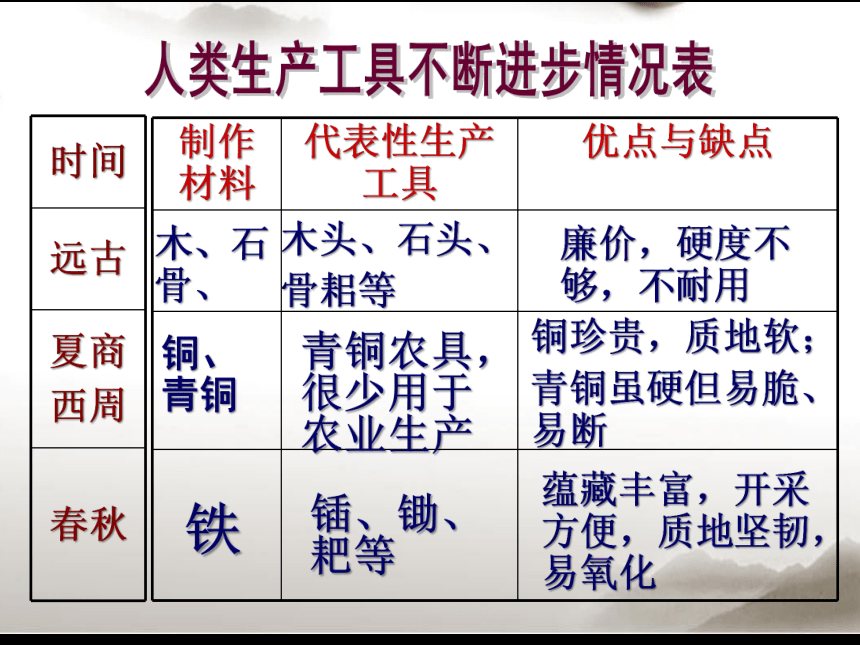 人类生产工具不断进步情况表

| 时间 | 制作材料 | 代表性生产工具 | 优点与缺点 |
|---|---|---|---|
| 远古 | 木、石骨、 | 木头、石头、骨耜等 | 廉价，硬度不够，不耐用 |
| 夏商西周 | 铜、青铜 | 青铜农具，很少用于农业生产 | 铜珍贵，质地软；青铜虽硬但易脆、易断 |
| 春秋 | 铁 | 锸、锄、耙等 | 蕴藏丰富，开采方便，质地坚韧，易氧化 |